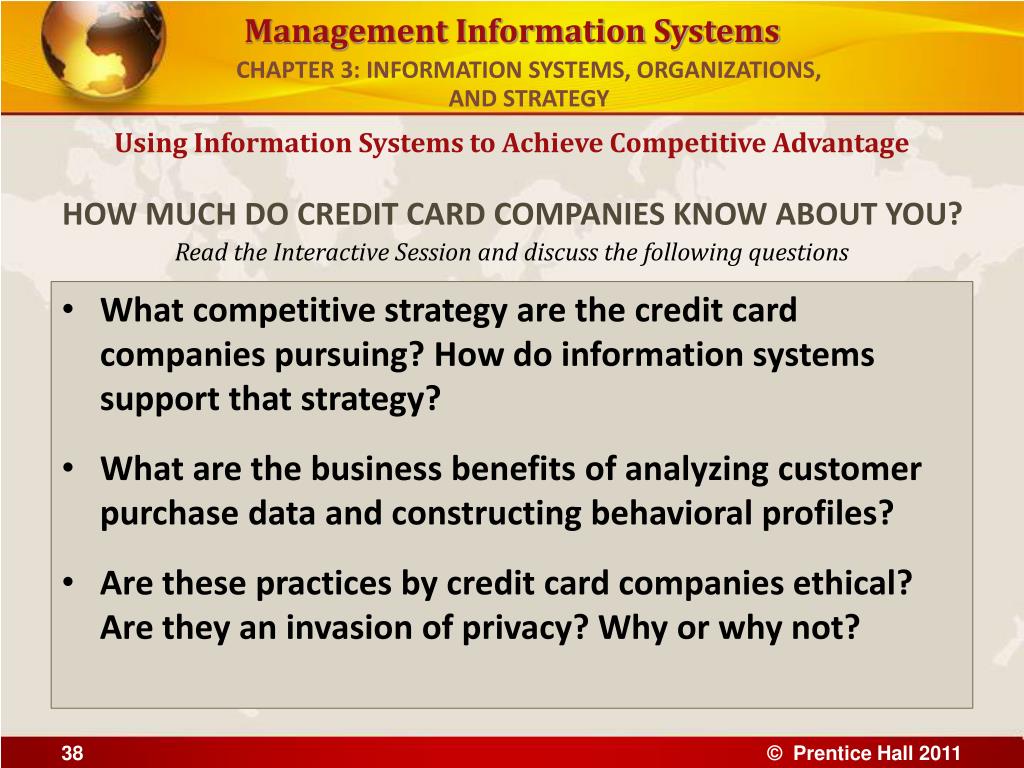 Management Information Systems
CHAPTER 3: INFORMATION SYSTEMS, ORGANIZATIONS, AND STRATEGY

Using Information Systems to Achieve Competitive Advantage

HOW MUCH DO CREDIT CARD COMPANIES KNOW ABOUT YOU?
Read the Interactive Session and discuss the following questions

• What competitive strategy are the credit card companies pursuing? How do information systems support that strategy?

• What are the business benefits of analyzing customer purchase data and constructing behavioral profiles?

• Are these practices by credit card companies ethical? Are they an invasion of privacy? Why or why not?

38

© Prentice Hall 2011